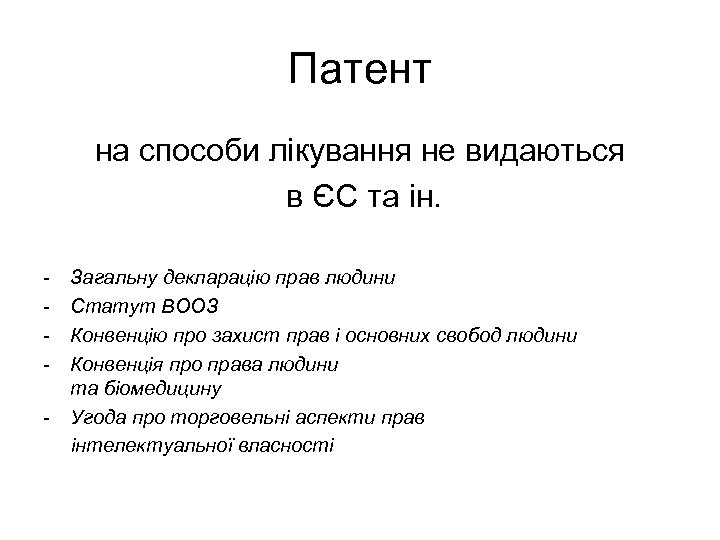 Патент

на способи лікування не видаються
в ЄС та ін.

- Загальну декларацію прав людини
- Статут ВООЗ
- Конвенцію про захист прав і основних свобод людини
- Конвенція про права людини та біомедицину
- Угода про торговельні аспекти прав інтелектуальної власності